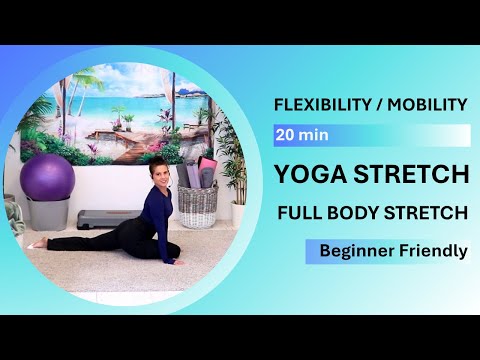 FLEXIBILITY / MOBILITY

20 min

YOGA STRETCH

FULL BODY STRETCH

Beginner Friendly